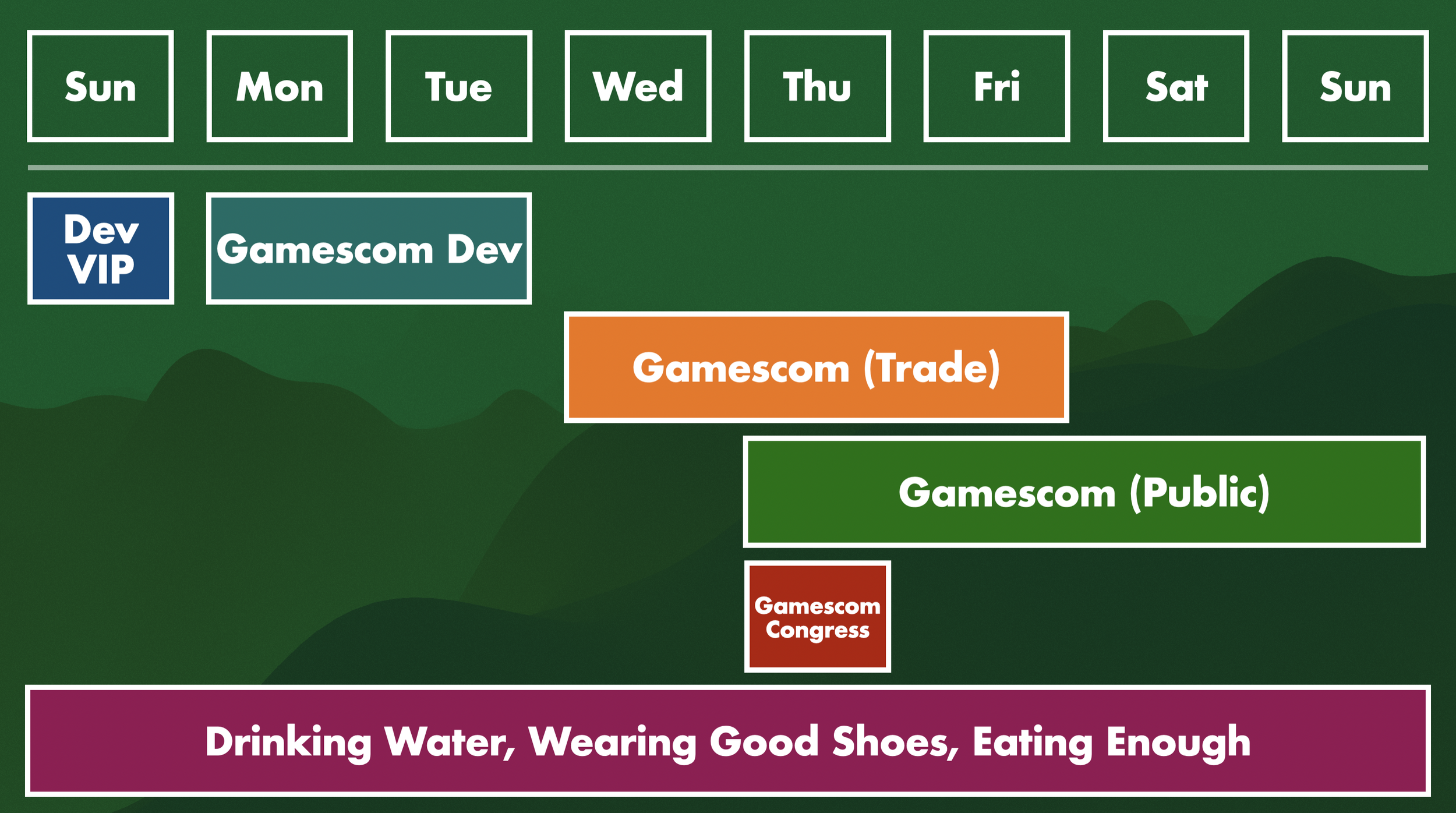 Sun Mon Tue Wed Thu Fri Sat Sun

Dev VIP

Gamescom Dev

Gamescom (Trade)

Gamescom (Public)

Gamescom Congress

Drinking Water, Wearing Good Shoes, Eating Enough